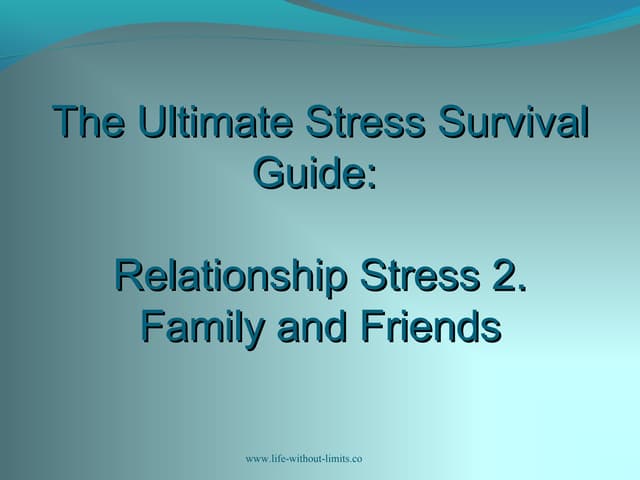 The Ultimate Stress Survival Guide:

Relationship Stress 2. Family and Friends

www.life-without-limits.co